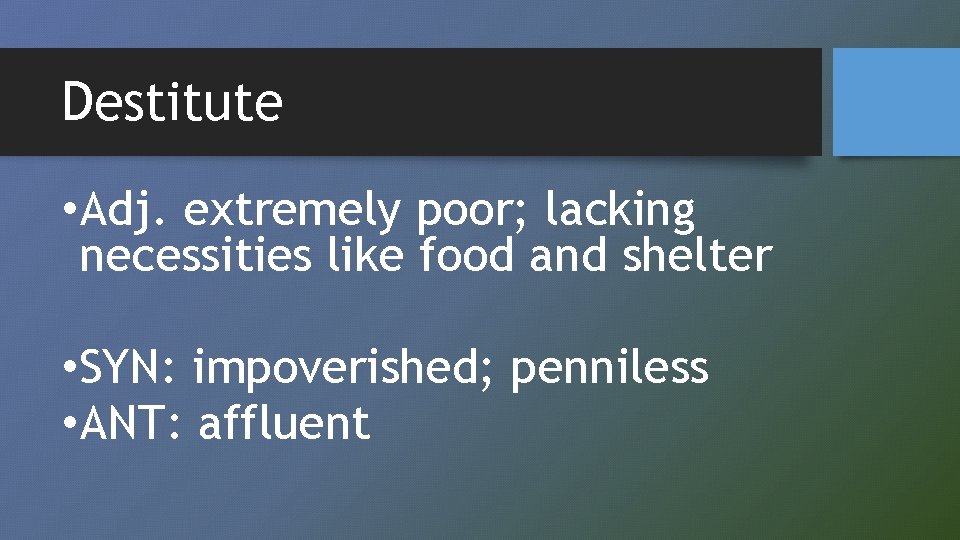 Destitute

•Adj. extremely poor; lacking necessities like food and shelter

•SYN: impoverished; penniless
•ANT: affluent